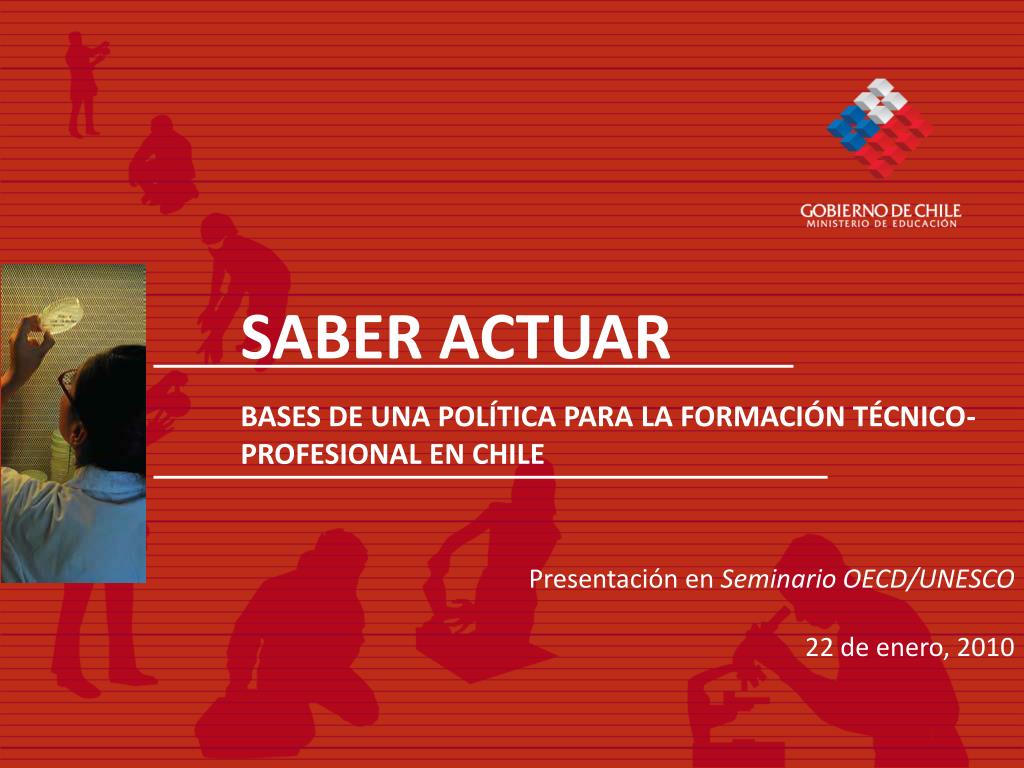 GOBIERNO DE CHILE
MINISTERIO DE EDUCACIÓN

SABER ACTUAR

BASES DE UNA POLÍTICA PARA LA FORMACIÓN TÉCNICO-PROFESIONAL EN CHILE

Presentación en Seminario OECD/UNESCO

22 de enero, 2010